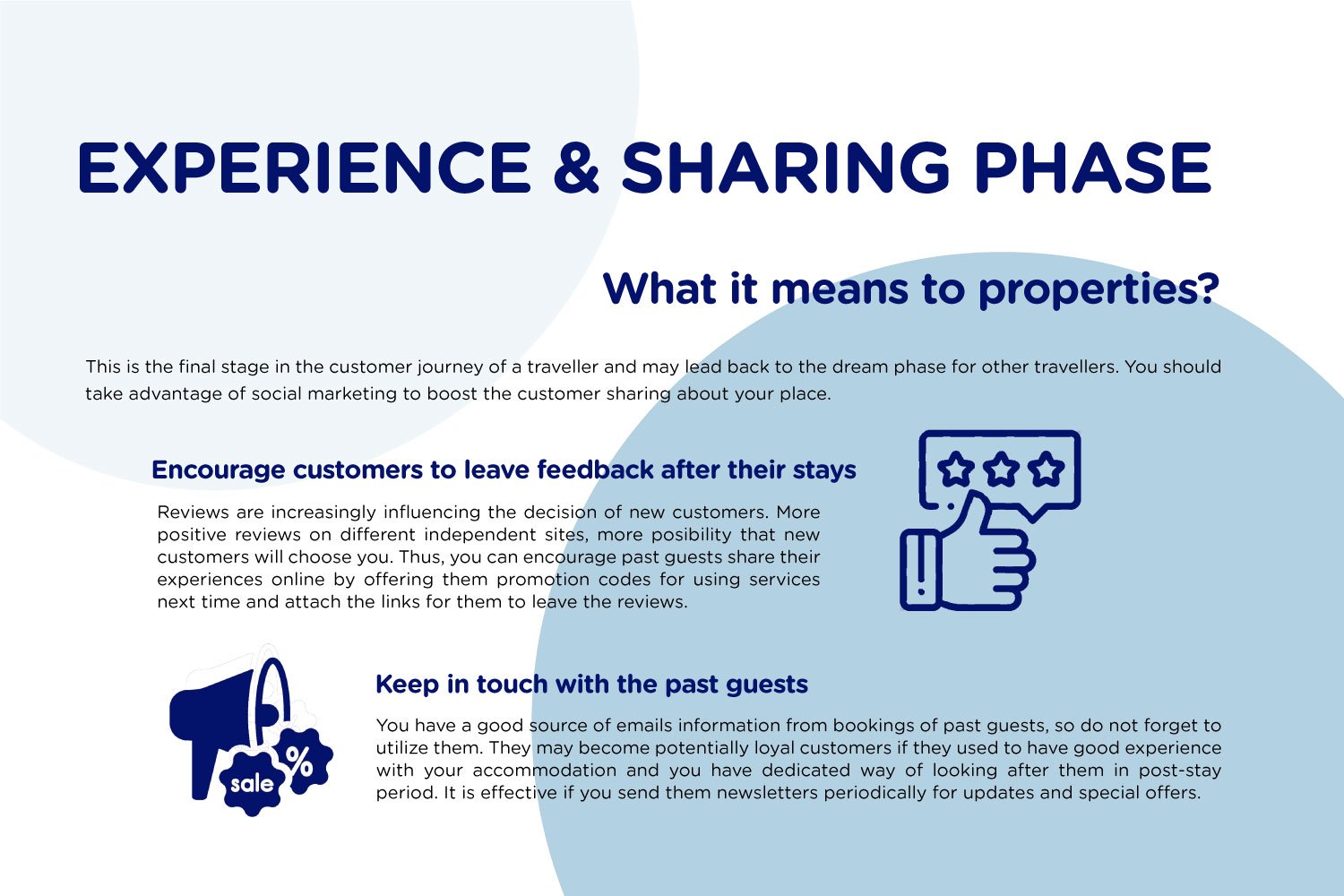 EXPERIENCE & SHARING PHASE

What it means to properties?

This is the final stage in the customer journey of a traveller and may lead back to the dream phase for other travellers. You should take advantage of social marketing to boost the customer sharing about your place.

Encourage customers to leave feedback after their stays

Reviews are increasingly influencing the decision of new customers. More positive reviews on different independent sites, more posibility that new customers will choose you. Thus, you can encourage past guests share their experiences online by offering them promotion codes for using services next time and attach the links for them to leave the reviews.

sale

%

Keep in touch with the past guests

You have a good source of emails information from bookings of past guests, so do not forget to utilize them. They may become potentially loyal customers if they used to have good experience with your accommodation and you have dedicated way of looking after them in post-stay period. It is effective if you send them newsletters periodically for updates and special offers.